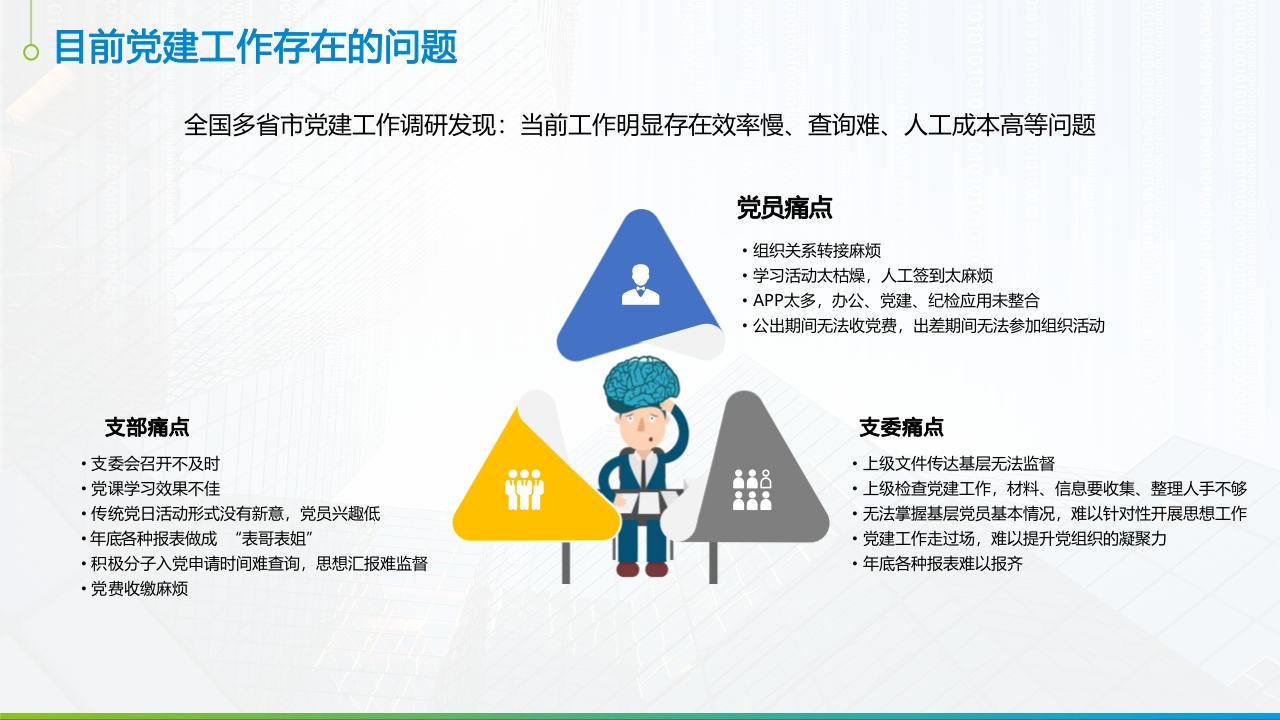 目前党建工作存在的问题

全国多省市党建工作调研发现：当前工作明显存在效率慢、查询难、人工成本高等问题

党员痛点

• 组织关系转接麻烦
• 学习活动太枯燥，人工签到太麻烦
• APP太多，办公、党建、纪检应用未整合
• 公出期间无法收党费，出差期间无法参加组织活动

支部痛点

• 支委会召开不及时
• 党课学习效果不佳
• 传统党日活动形式没有新意，党员兴趣低
• 年底各种报表做成 “表哥表姐”
• 积极分子入党申请时间难查询，思想汇报难监督
• 党费收缴麻烦

支委痛点

• 上级文件传达基层无法监督
• 上级检查党建工作，材料、信息要收集、整理人手不够
• 无法掌握基层党员基本情况，难以针对性开展思想工作
• 党建工作走过场，难以提升党组织的凝聚力
• 年底各种报表难以报齐